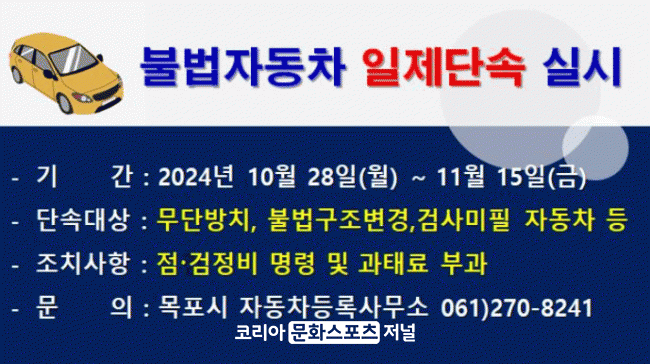 불법자동차 일제단속 실시

- 기　　간 : 2024년 10월 28일(월) ~ 11월 15일(금)

- 단속대상 : 무단방치, 불법구조변경,검사미필 자동차 등

- 조치사항 : 점·검정비 명령 및 과태료 부과

- 문　　의 : 목포시 자동차등록사무소 061)270-8241

코리아 문화스포츠 저널